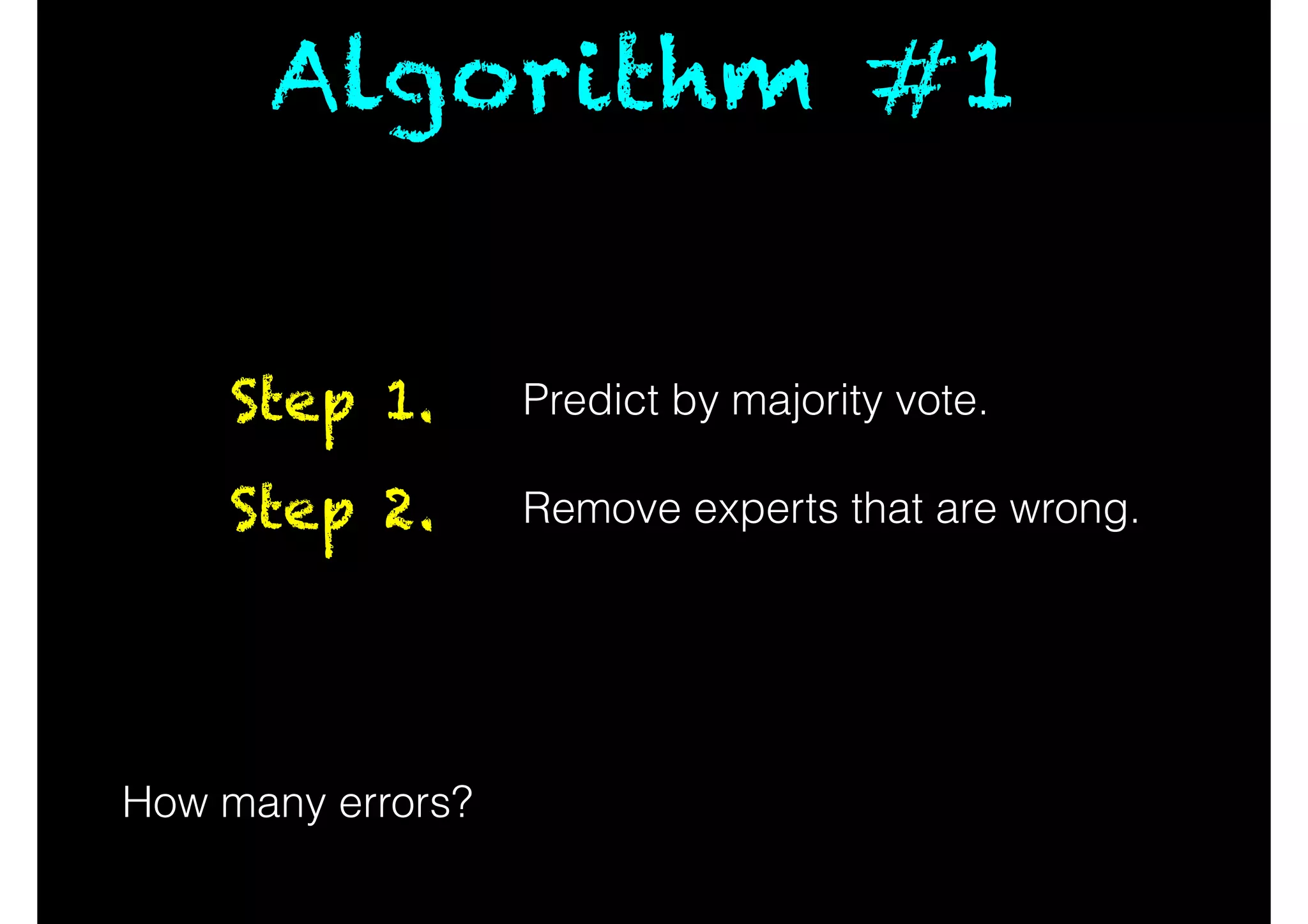 Algorithm #1

Step 1. Predict by majority vote.

Step 2. Remove experts that are wrong.

How many errors?